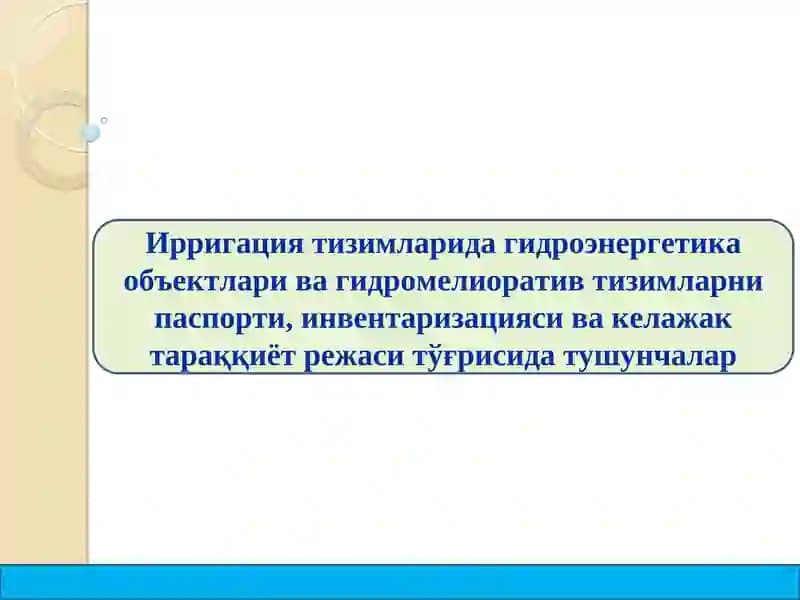 Ирригация тизимларида гидроэнергетика объектлари ва гидромелиоратив тизимларни паспорти, инвентаризацияси ва келажак тараққиёт режаси тўғрисида тушунчалар